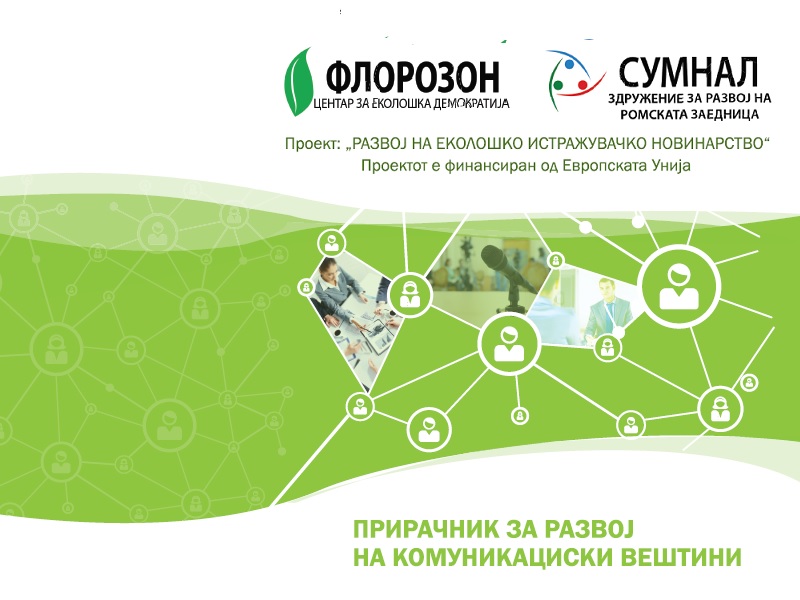 ФЛОРОЗОН
ЦЕНТАР ЗА ЕКОЛОШКА ДЕМОКРАТИЈА

СУМНАЛ
ЗДРУЖЕНИЕ ЗА РАЗВОЈ НА РОМСКАТА ЗАЕДНИЦА

Проект: „РАЗВОЈ НА ЕКОЛОШКО ИСТРАЖУВАЧКО НОВИНАРСТВО“
Проектот е финансиран од Европската Унија

ПРИРАЧНИК ЗА РАЗВОЈ НА КОМУНИКАЦИСКИ ВЕШТИНИ